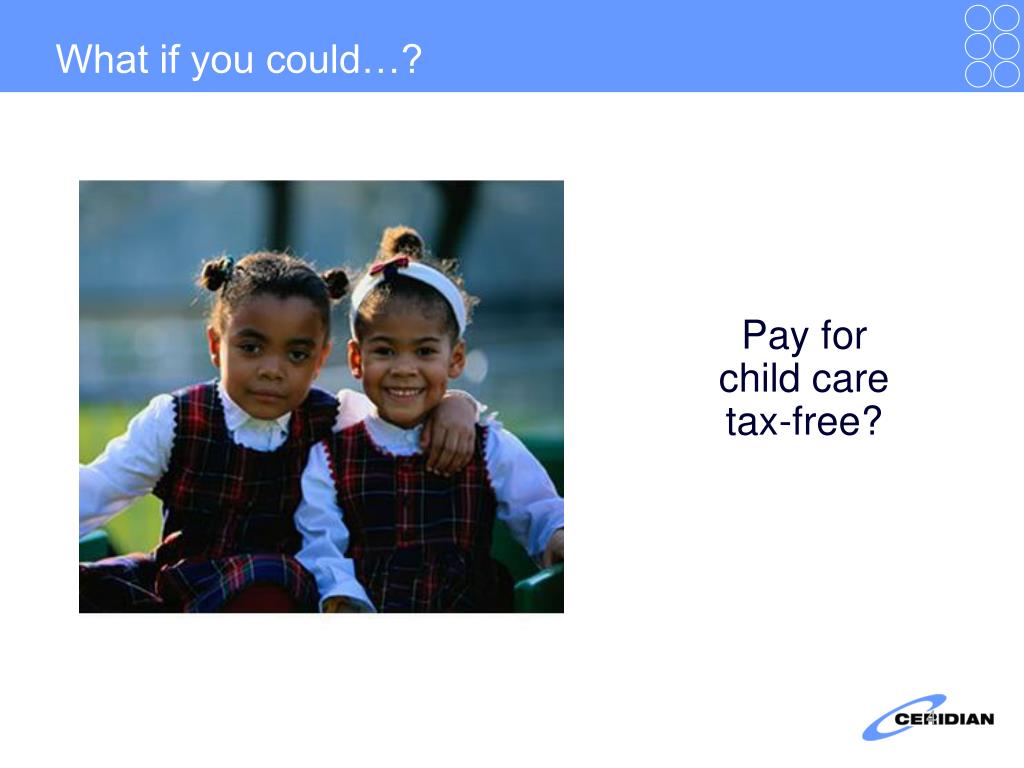 What if you could…?

Pay for child care tax-free?

CERIDIAN